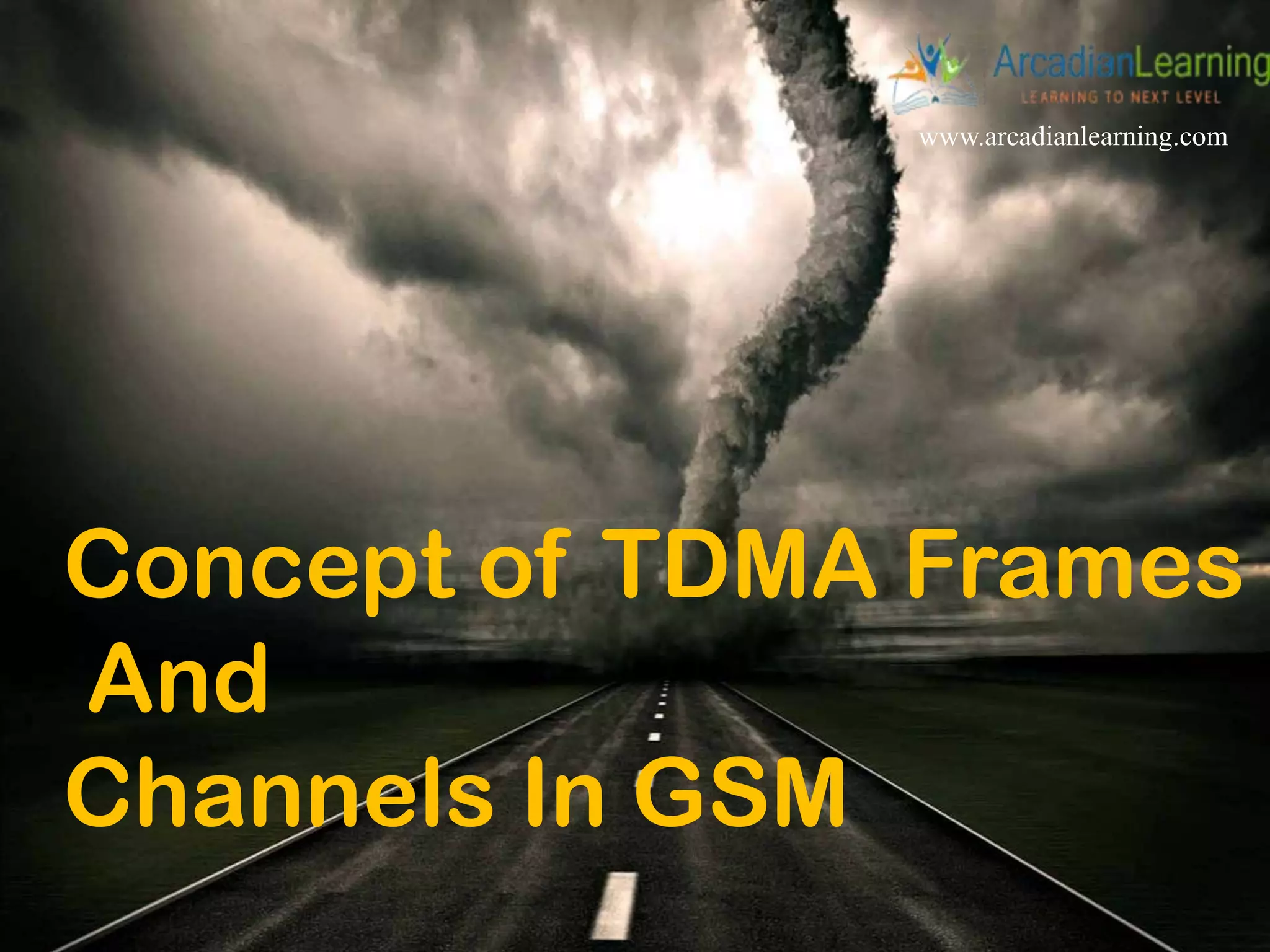 ArcadianLearning
LEARNING TO NEXT LEVEL
www.arcadianlearning.com

Concept of TDMA Frames
And
Channels In GSM